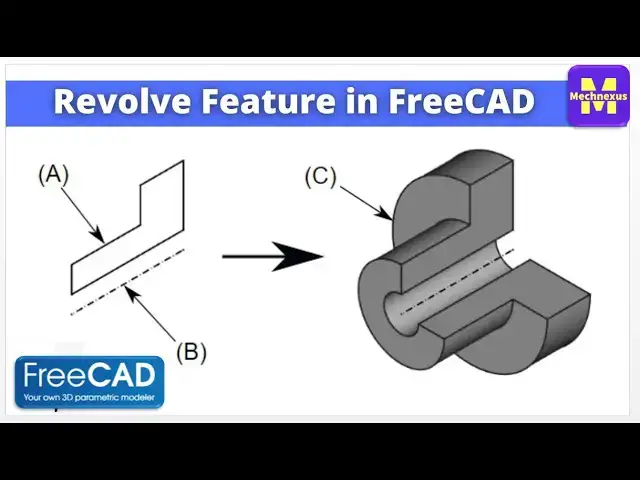 Revolve Feature in FreeCAD

M
Mechnexus

(A)

(B)

(C)

FreeCAD
Your own 3D parametric modeler